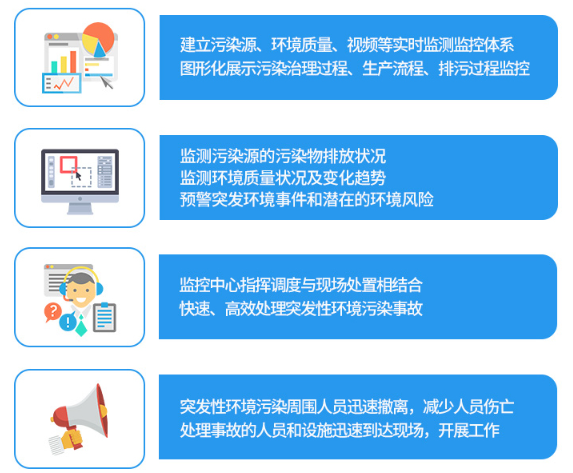 建立污染源、环境质量、视频等实时监测监控体系
图形化展示污染治理过程、生产流程、排污过程监控

监测污染源的污染物排放状况
监测环境质量状况及变化趋势
预警突发环境事件和潜在的环境风险

监控中心指挥调度与现场处置相结合
快速、高效处理突发性环境污染事故

突发性环境污染周围人员迅速撤离，减少人员伤亡
处理事故的人员和设施迅速到达现场，开展工作